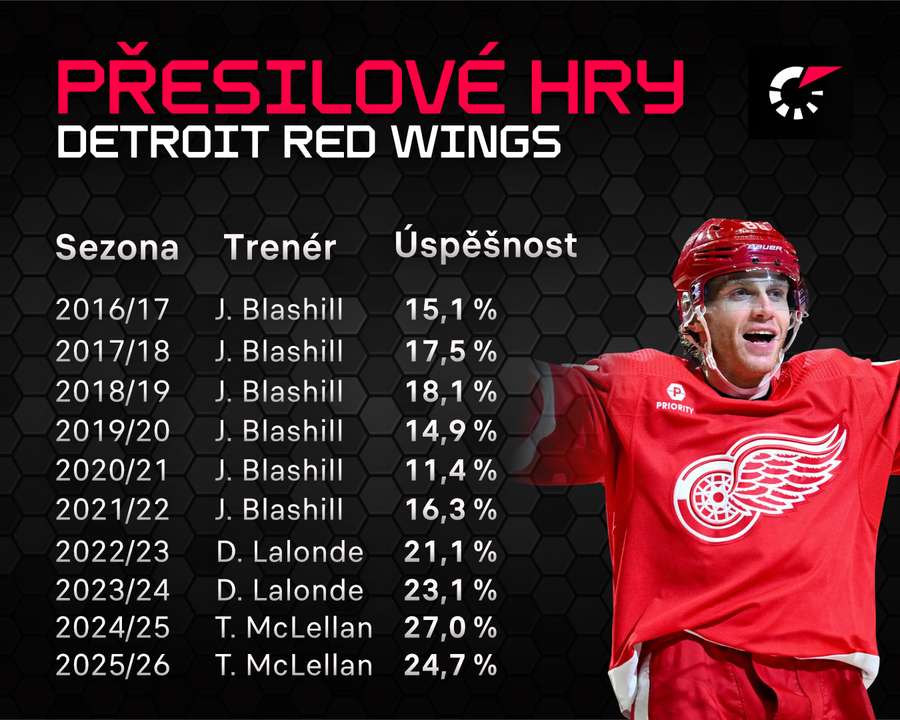 PŘESILOVÉ HRY
DETROIT RED WINGS

| Sezona | Trenér | Úspěšnost |
|---|---|---|
| 2016/17 | J. Blashill | 15,1 % |
| 2017/18 | J. Blashill | 17,5 % |
| 2018/19 | J. Blashill | 18,1 % |
| 2019/20 | J. Blashill | 14,9 % |
| 2020/21 | J. Blashill | 11,4 % |
| 2021/22 | J. Blashill | 16,3 % |
| 2022/23 | D. Lalonde | 21,1 % |
| 2023/24 | D. Lalonde | 23,1 % |
| 2024/25 | T. McLellan | 27,0 % |
| 2025/26 | T. McLellan | 24,7 % |

BAUER
PRIORITY